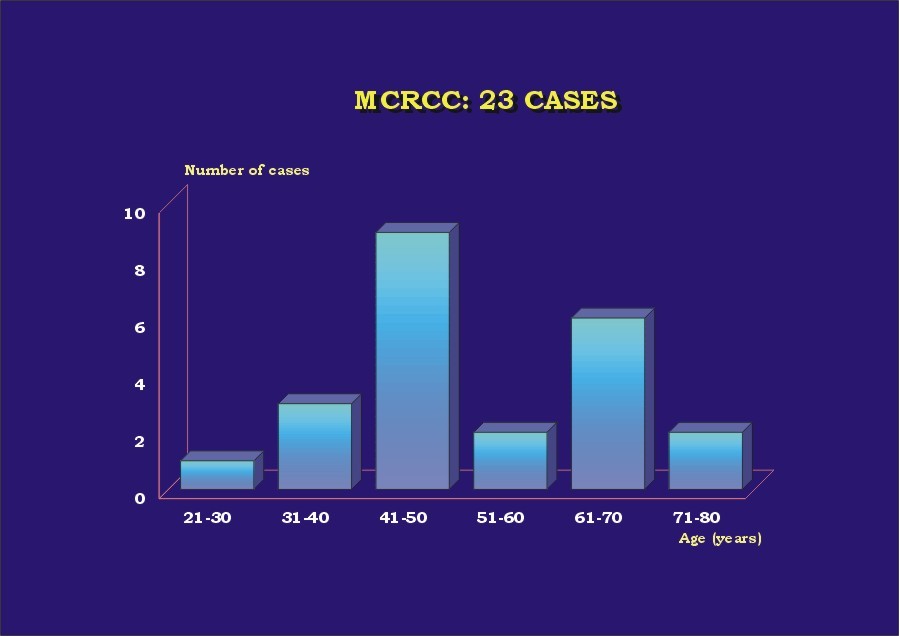 MCRCC: 23 CASES

Number of cases

10
8
6
4
2
0

21-30
31-40
41-50
51-60
61-70
71-80

Age (years)